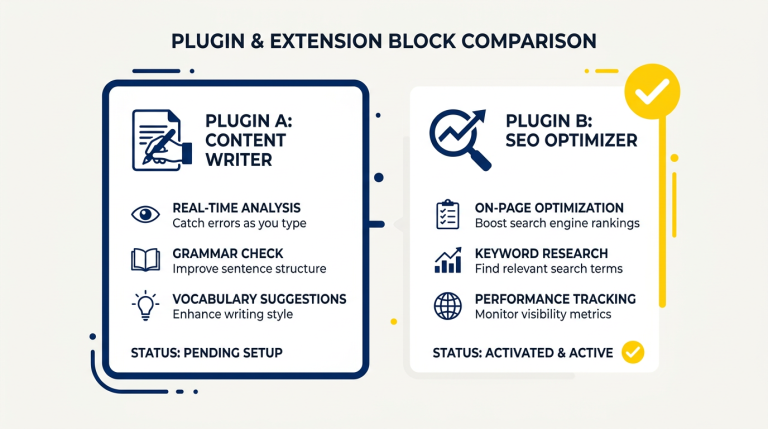 PLUGIN & EXTENSION BLOCK COMPARISON

PLUGIN A: CONTENT WRITER

REAL-TIME ANALYSIS
Catch errors as you type

GRAMMAR CHECK
Improve sentence structure

VOCABULARY SUGGESTIONS
Enhance writing style

STATUS: PENDING SETUP

PLUGIN B: SEO OPTIMIZER

ON-PAGE OPTIMIZATION
Boost search engine rankings

KEYWORD RESEARCH
Find relevant search terms

PERFORMANCE TRACKING
Monitor visibility metrics

STATUS: ACTIVATED & ACTIVE